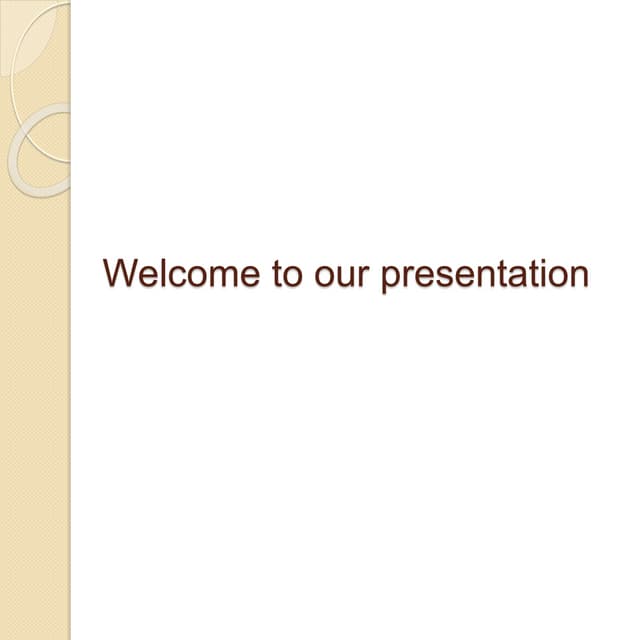 Welcome to our presentation